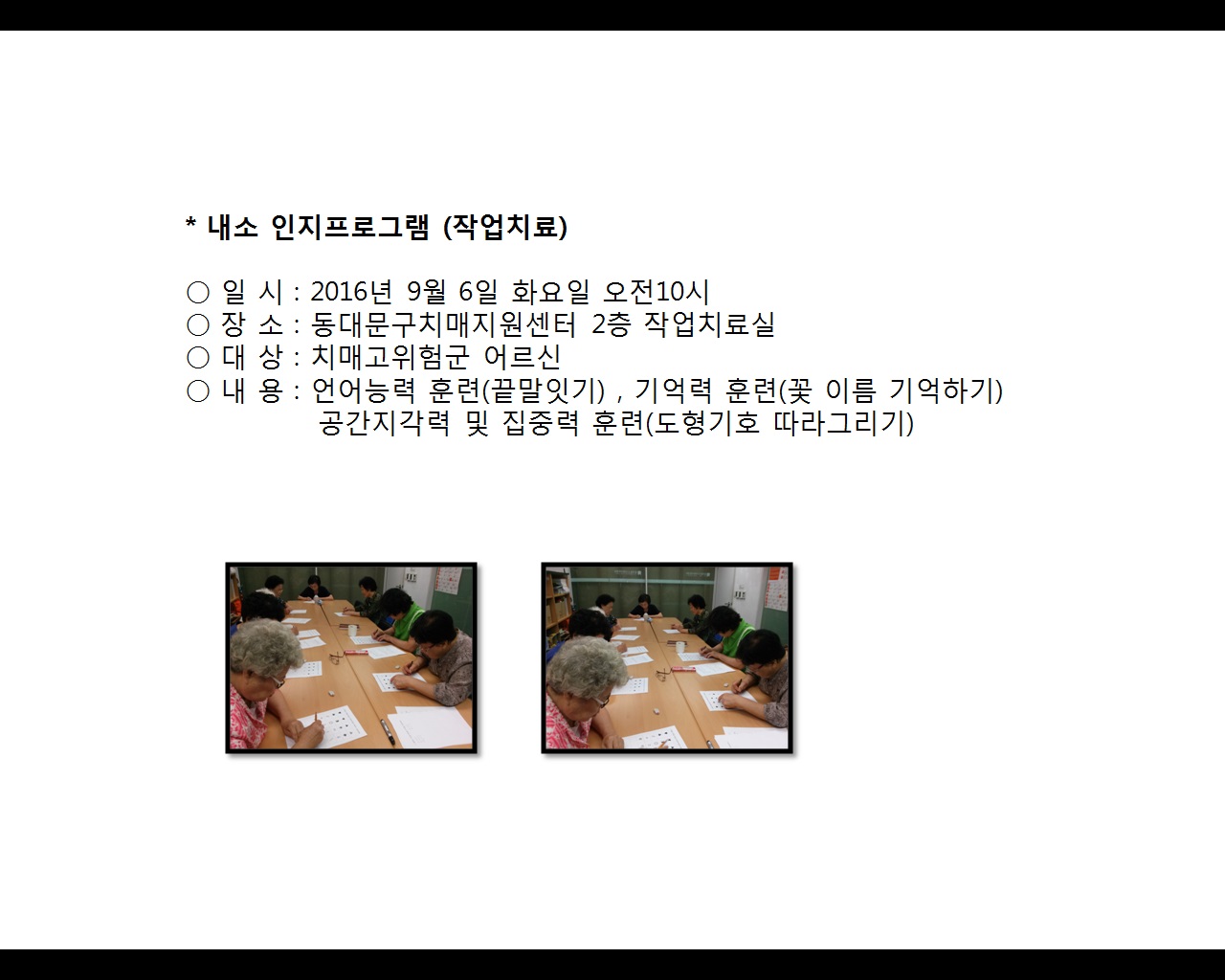 * 내소 인지프로그램 (작업치료)

○ 일 시 : 2016년 9월 6일 화요일 오전10시
○ 장 소 : 동대문구치매지원센터 2층 작업치료실
○ 대 상 : 치매고위험군 어르신
○ 내 용 : 언어능력 훈련(끝말잇기) , 기억력 훈련(꽃 이름 기억하기)
공간지각력 및 집중력 훈련(도형기호 따라그리기)